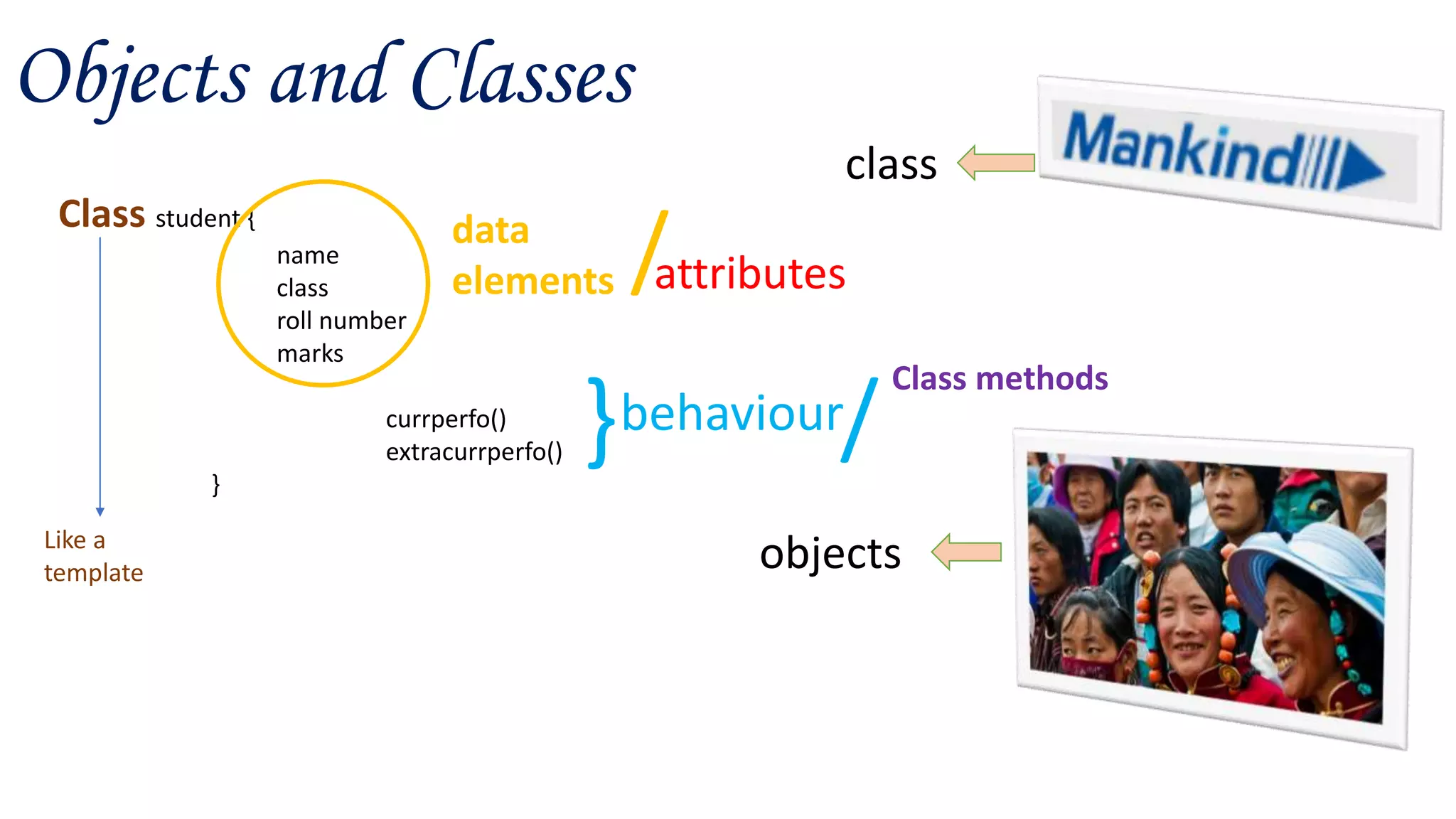 Objects and Classes

class

Mankind

Class student {

name
class
roll number
marks

data elements / attributes

currperfo()
extracurrperfo()

} behaviour / Class methods

}

Like a template

objects